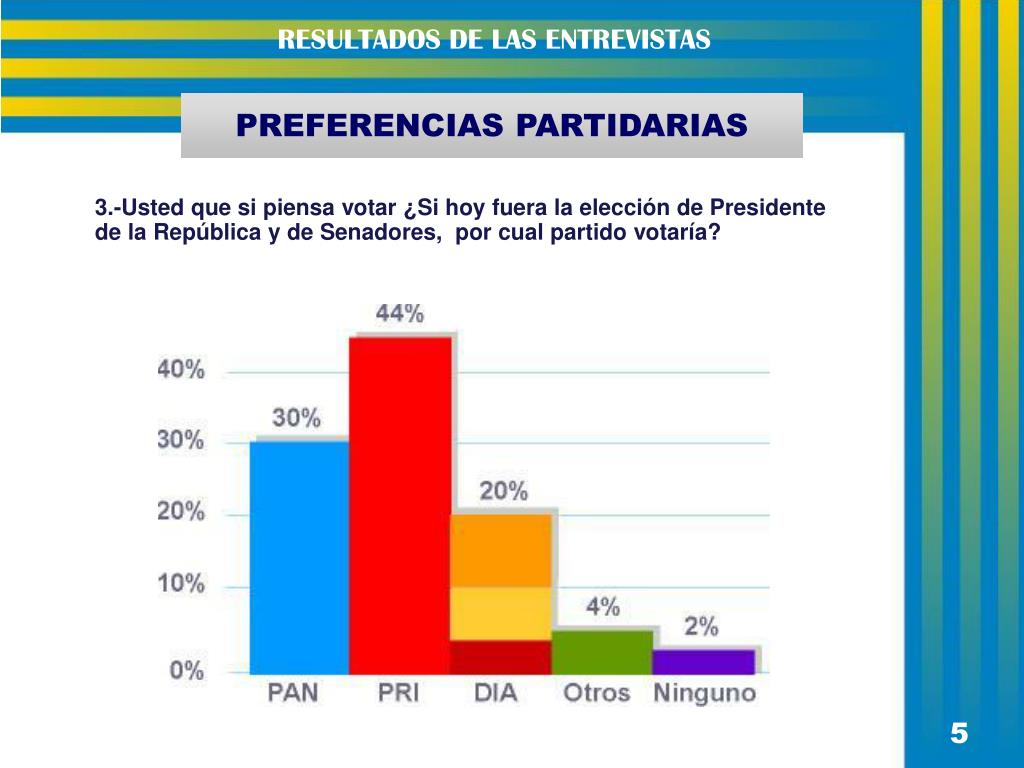 RESULTADOS DE LAS ENTREVISTAS

PREFERENCIAS PARTIDARIAS

3.-Usted que si piensa votar ¿Si hoy fuera la elección de Presidente de la República y de Senadores, por cual partido votaría?

40%
30%
20%
10%
0%

30%
44%
20%
4%
2%

PAN
PRI
DIA
Otros
Ninguno

5